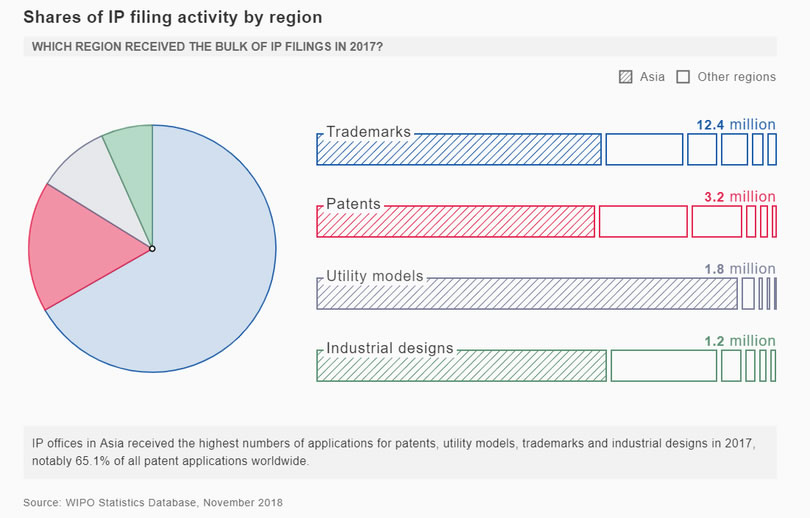 Shares of IP filing activity by region

WHICH REGION RECEIVED THE BULK OF IP FILINGS IN 2017?

Asia  Other regions

Trademarks 12.4 million

Patents 3.2 million

Utility models 1.8 million

Industrial designs 1.2 million

IP offices in Asia received the highest numbers of applications for patents, utility models, trademarks and industrial designs in 2017, notably 65.1% of all patent applications worldwide.

Source: WIPO Statistics Database, November 2018